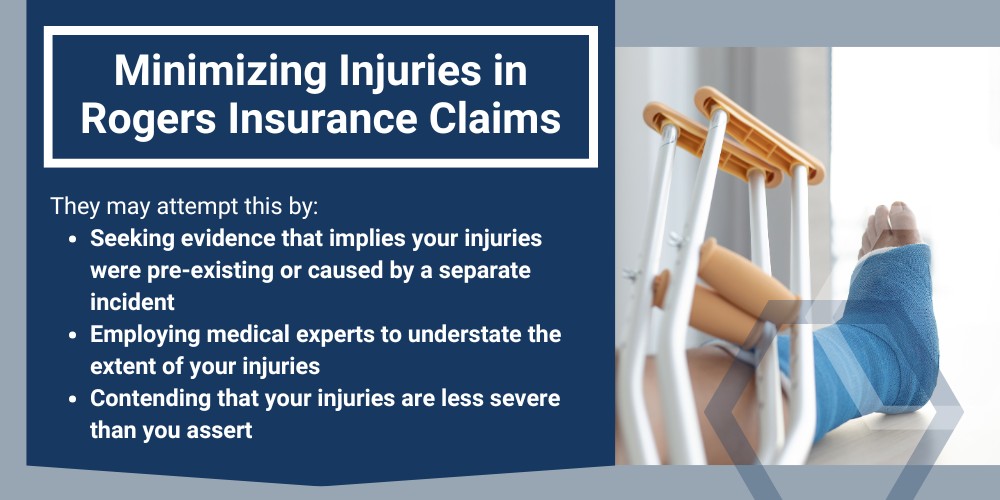 Minimizing Injuries in Rogers Insurance Claims

They may attempt this by:

- Seeking evidence that implies your injuries were pre-existing or caused by a separate incident
- Employing medical experts to understate the extent of your injuries
- Contending that your injuries are less severe than you assert